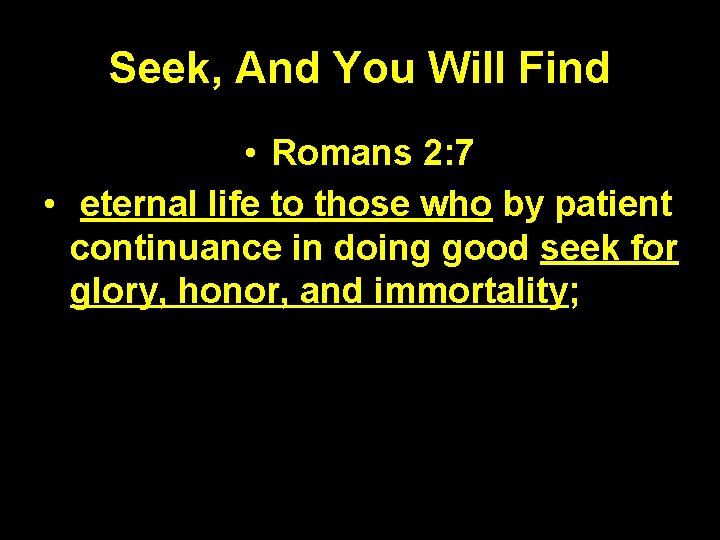 Seek, And You Will Find

• Romans 2:7

• eternal life to those who by patient continuance in doing good seek for glory, honor, and immortality;